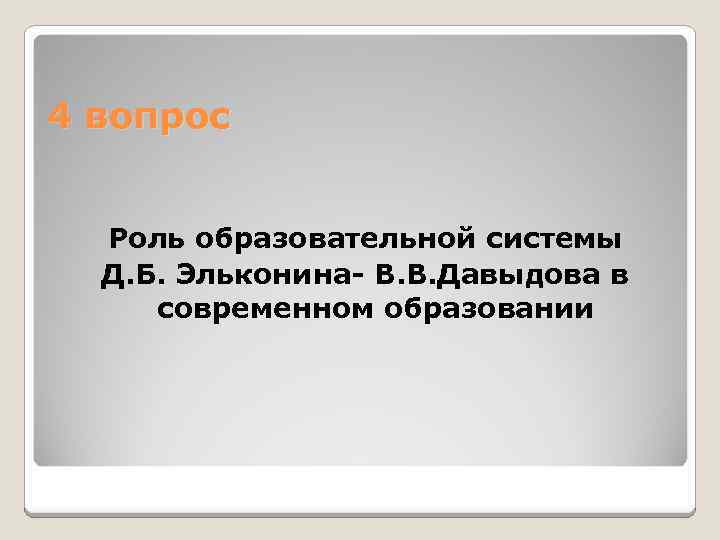 4 вопрос

Роль образовательной системы Д.Б. Эльконина- В.В.Давыдова в современном образовании